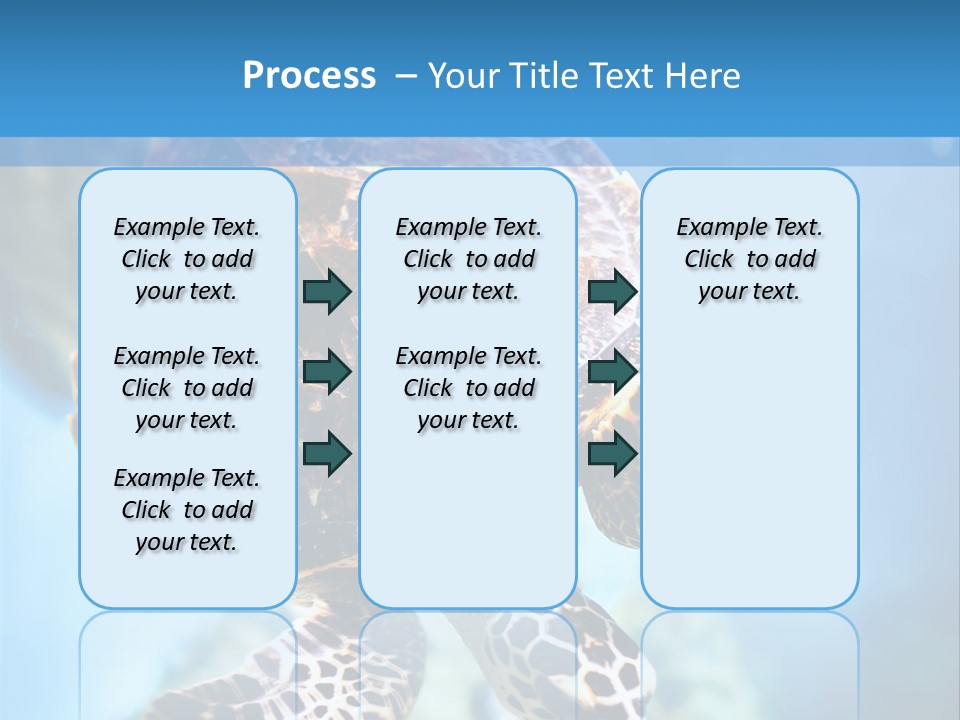 Process – Your Title Text Here

Example Text. Click to add your text.

Example Text. Click to add your text.

Example Text. Click to add your text.

Example Text. Click to add your text.

Example Text. Click to add your text.

Example Text. Click to add your text.